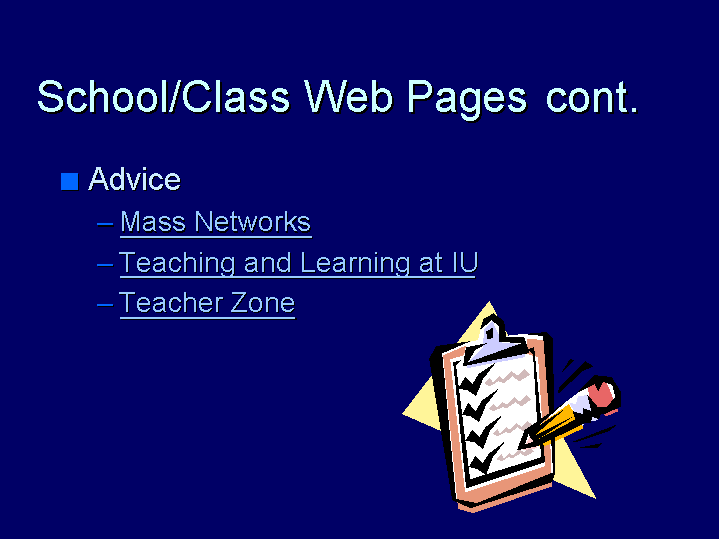 School/Class Web Pages cont.

Advice

– Mass Networks
– Teaching and Learning at IU
– Teacher Zone